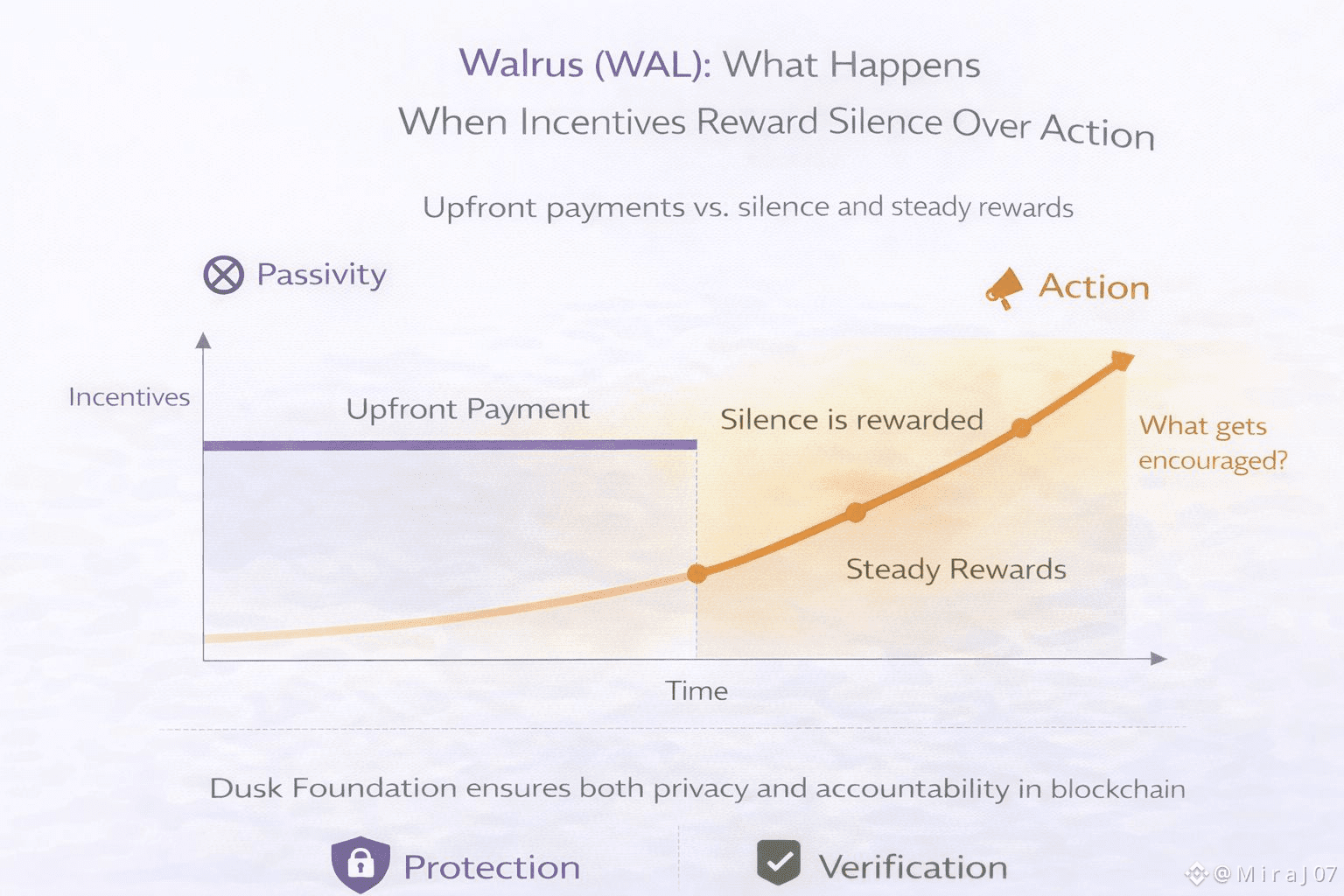 Walrus (WAL): What Happens
When Incentives Reward Silence Over Action

Upfront payments vs. silence and steady rewards

Passivity

Action

Incentives

Upfront Payment

Silence is rewarded

What gets encouraged?

Steady Rewards

Time

Dusk Foundation ensures both privacy and accountability in blockchain

Protection

Verification

@MiraJ07